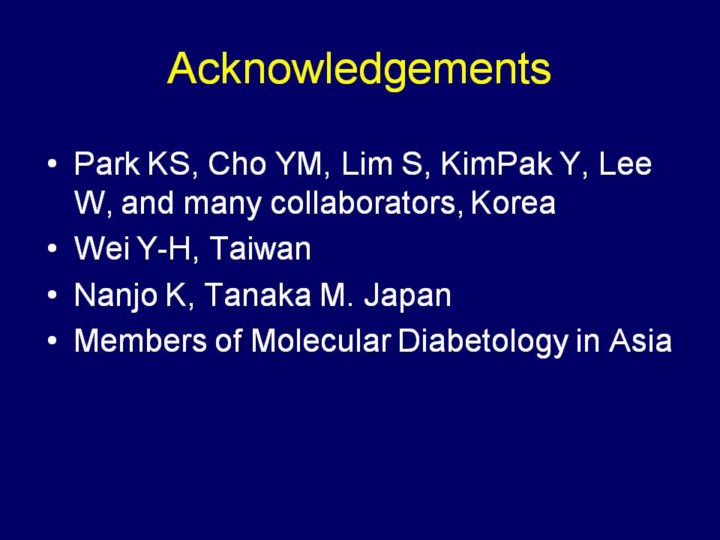 Acknowledgements

• Park KS, Cho YM, Lim S, KimPak Y, Lee W, and many collaborators, Korea
• Wei Y-H, Taiwan
• Nanjo K, Tanaka M. Japan
• Members of Molecular Diabetology in Asia